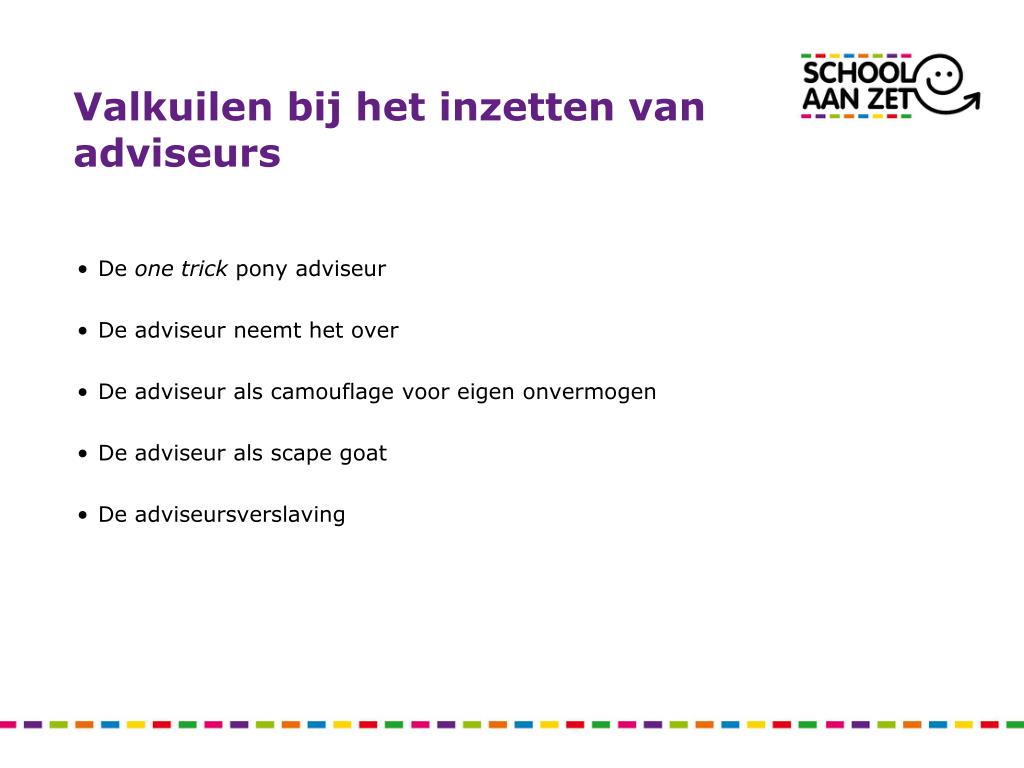 SCHOOL AAN ZET

Valkuilen bij het inzetten van adviseurs

• De one trick pony adviseur

• De adviseur neemt het over

• De adviseur als camouflage voor eigen onvermogen

• De adviseur als scape goat

• De adviseursverslaving